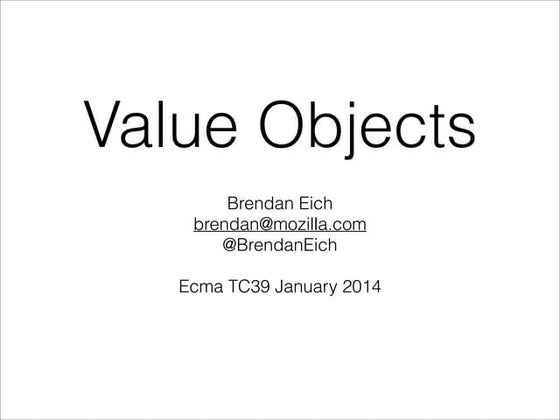 Value Objects

Brendan Eich
brendan@mozilla.com
@BrendanEich

Ecma TC39 January 2014